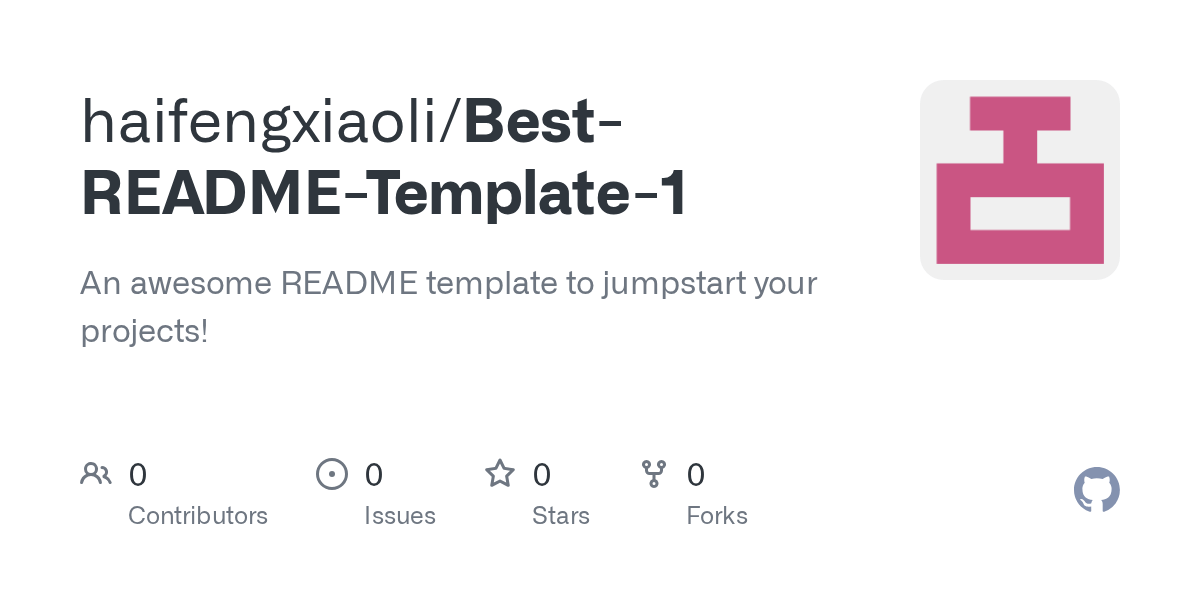 haifengxiaoli/Best-README-Template-1

An awesome README template to jumpstart your projects!

0
Contributors

0
Issues

0
Stars

0
Forks